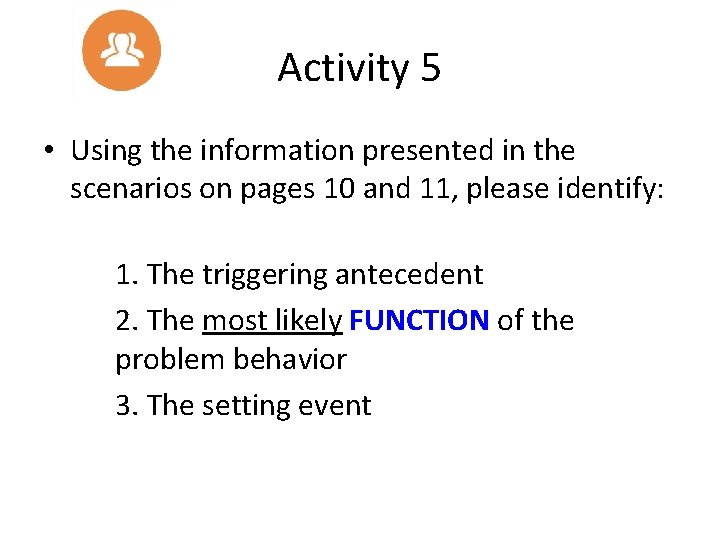 Activity 5

• Using the information presented in the scenarios on pages 10 and 11, please identify:

1. The triggering antecedent

2. The most likely FUNCTION of the problem behavior

3. The setting event